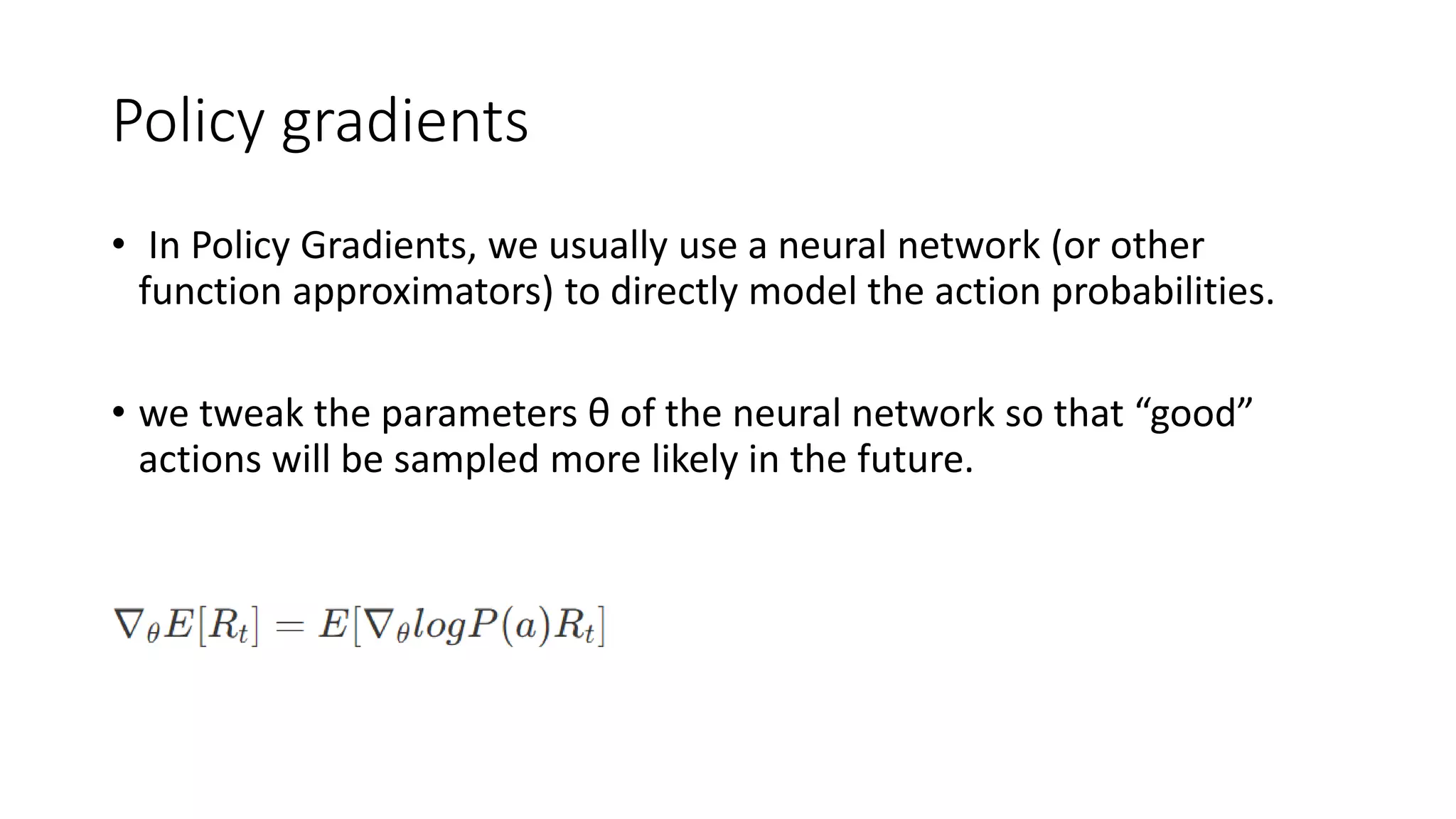 Policy gradients

• In Policy Gradients, we usually use a neural network (or other function approximators) to directly model the action probabilities.

• we tweak the parameters θ of the neural network so that “good” actions will be sampled more likely in the future.

$\nabla_\theta E[R_t] = E[\nabla_\theta log P(a) R_t]$